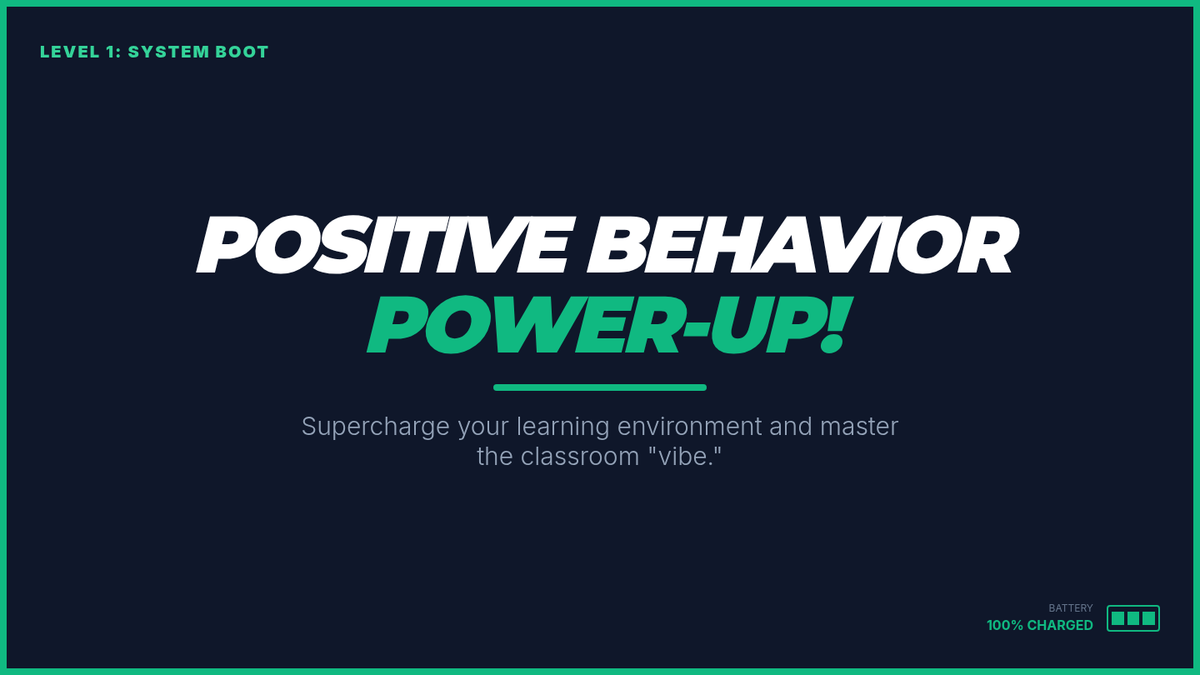 LEVEL 1: SYSTEM BOOT

POSITIVE BEHAVIOR
POWER-UP!

Supercharge your learning environment and master the classroom "vibe."

BATTERY
100% CHARGED